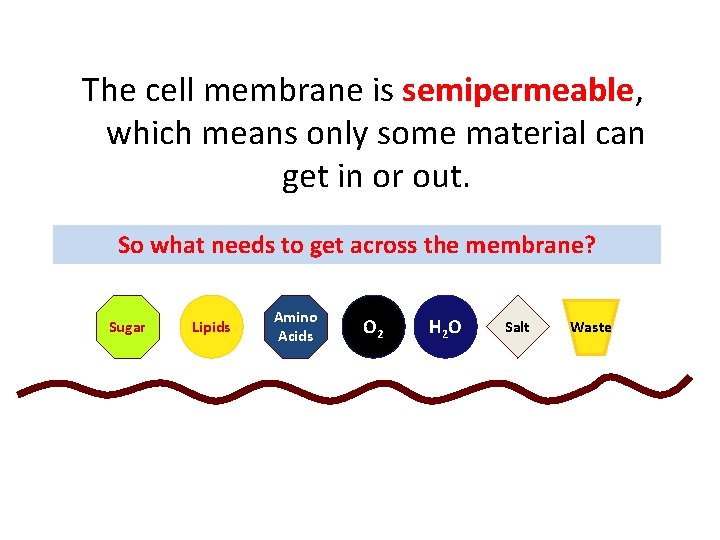 The cell membrane is semipermeable, which means only some material can get in or out.

So what needs to get across the membrane?

Sugar
Lipids
Amino Acids
$O_2$
$H_2O$
Salt
Waste